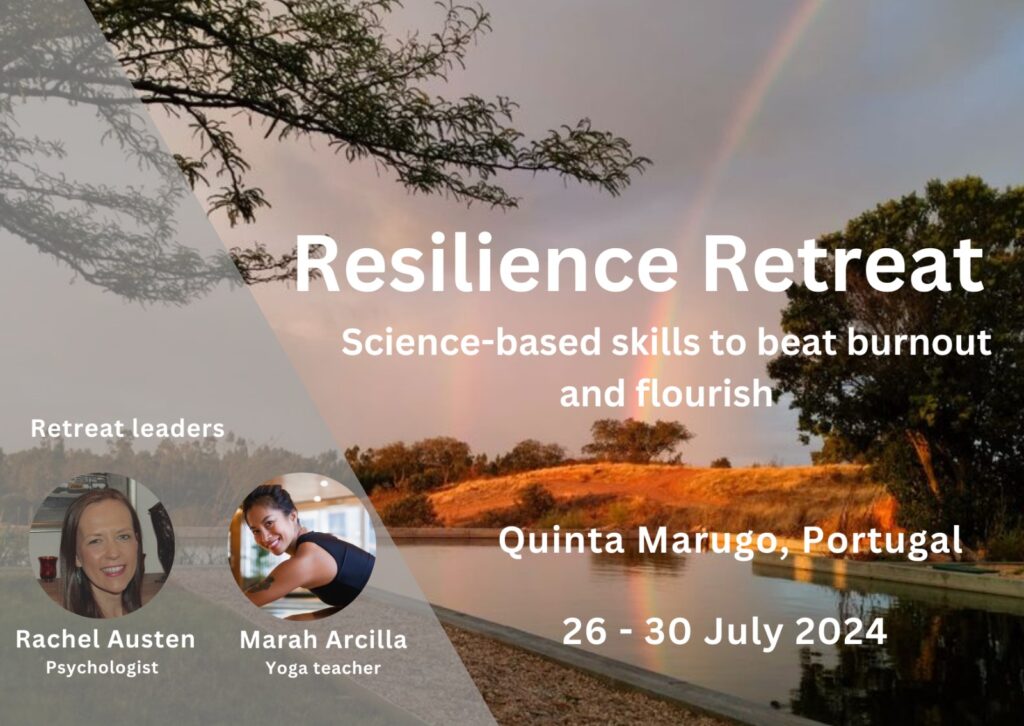 Resilience Retreat

Science-based skills to beat burnout and flourish

Retreat leaders

Quinta Marugo, Portugal

26 - 30 July 2024

Rachel Austen
Psychologist

Marah Arcilla
Yoga teacher